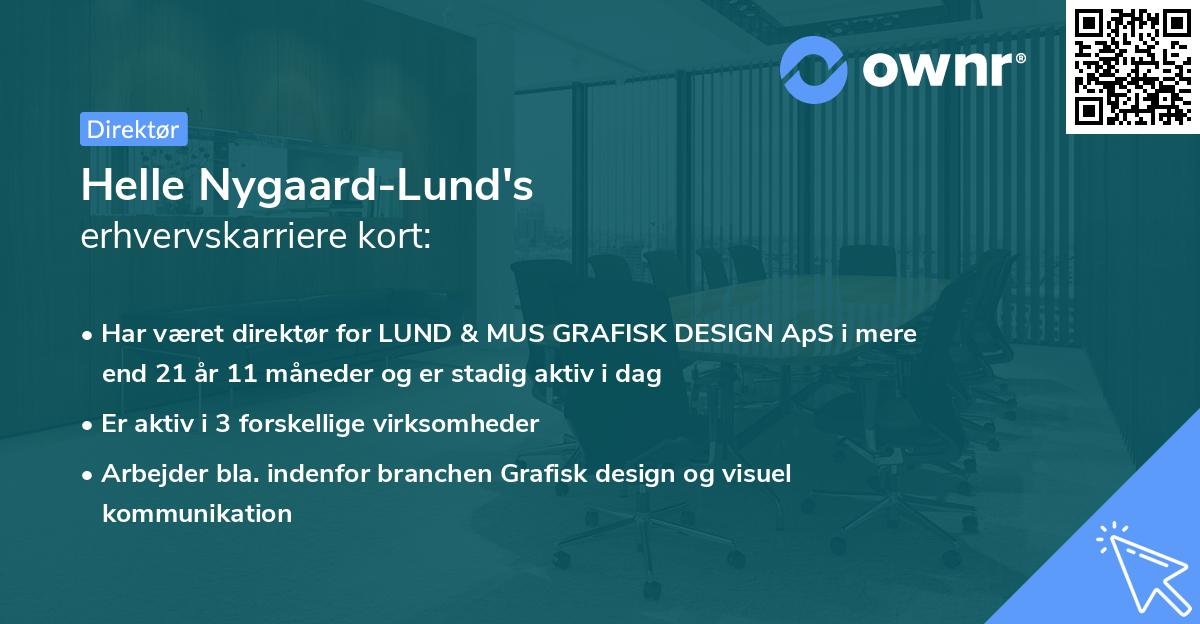 ownr®

Direktør

Helle Nygaard-Lund's
erhvervskarriere kort:

• Har været direktør for LUND & MUS GRAFISK DESIGN ApS i mere end 21 år 11 måneder og er stadig aktiv i dag

• Er aktiv i 3 forskellige virksomheder

• Arbejder bla. indenfor branchen Grafisk design og visuel kommunikation